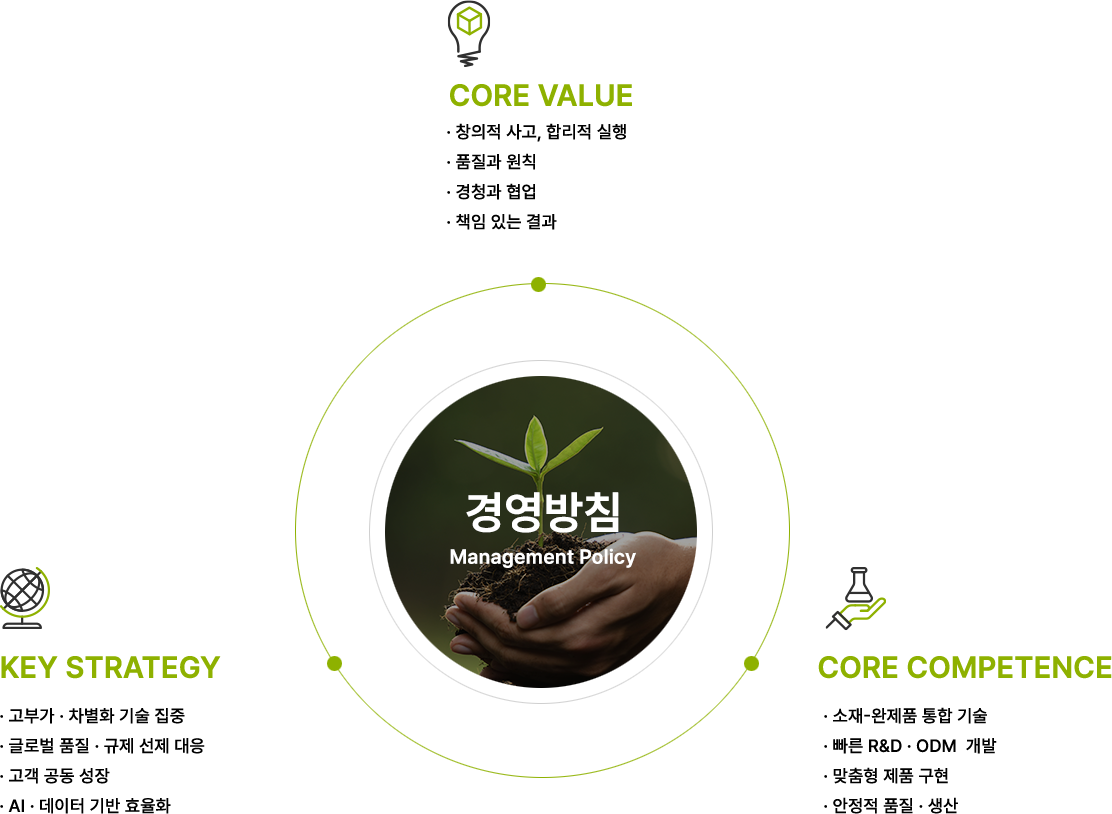 CORE VALUE

· 창의적 사고, 합리적 실행
· 품질과 원칙
· 경청과 협업
· 책임 있는 결과

경영방침
Management Policy

KEY STRATEGY

· 고부가 · 차별화 기술 집중
· 글로벌 품질 · 규제 선제 대응
· 고객 공동 성장
· AI · 데이터 기반 효율화

CORE COMPETENCE

· 소재-완제품 통합 기술
· 빠른 R&D · ODM 개발
· 맞춤형 제품 구현
· 안정적 품질 · 생산